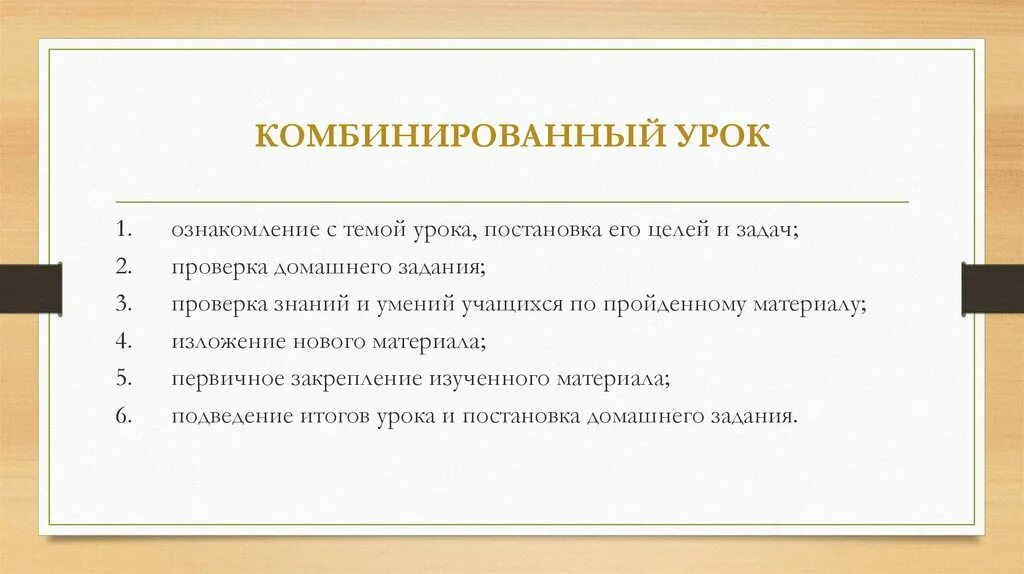 КОМБИНИРОВАННЫЙ УРОК

1. ознакомление с темой урока, постановка его целей и задач;
2. проверка домашнего задания;
3. проверка знаний и умений учащихся по пройденному материалу;
4. изложение нового материала;
5. первичное закрепление изученного материала;
6. подведение итогов урока и постановка домашнего задания.